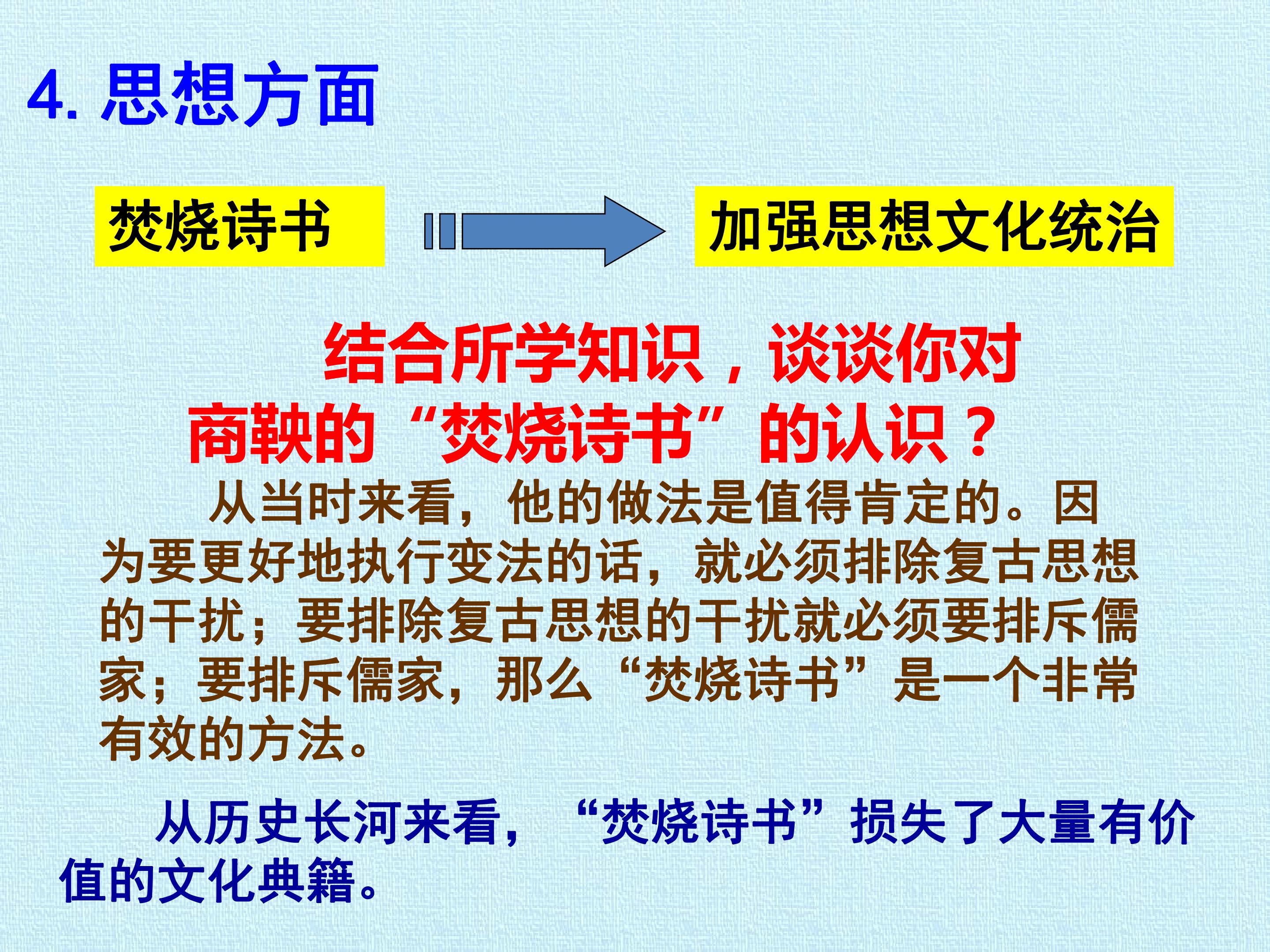 4. 思想方面

焚烧诗书

加强思想文化统治

结合所学知识，谈谈你对商鞅的“焚烧诗书”的认识？

从当时来看，他的做法是值得肯定的。因为要更好地执行变法的话，就必须排除复古思想的干扰；要排除复古思想的干扰就必须要排斥儒家；要排斥儒家，那么“焚烧诗书”是一个非常有效的方法。

从历史长河来看，“焚烧诗书”损失了大量有价值的文化典籍。